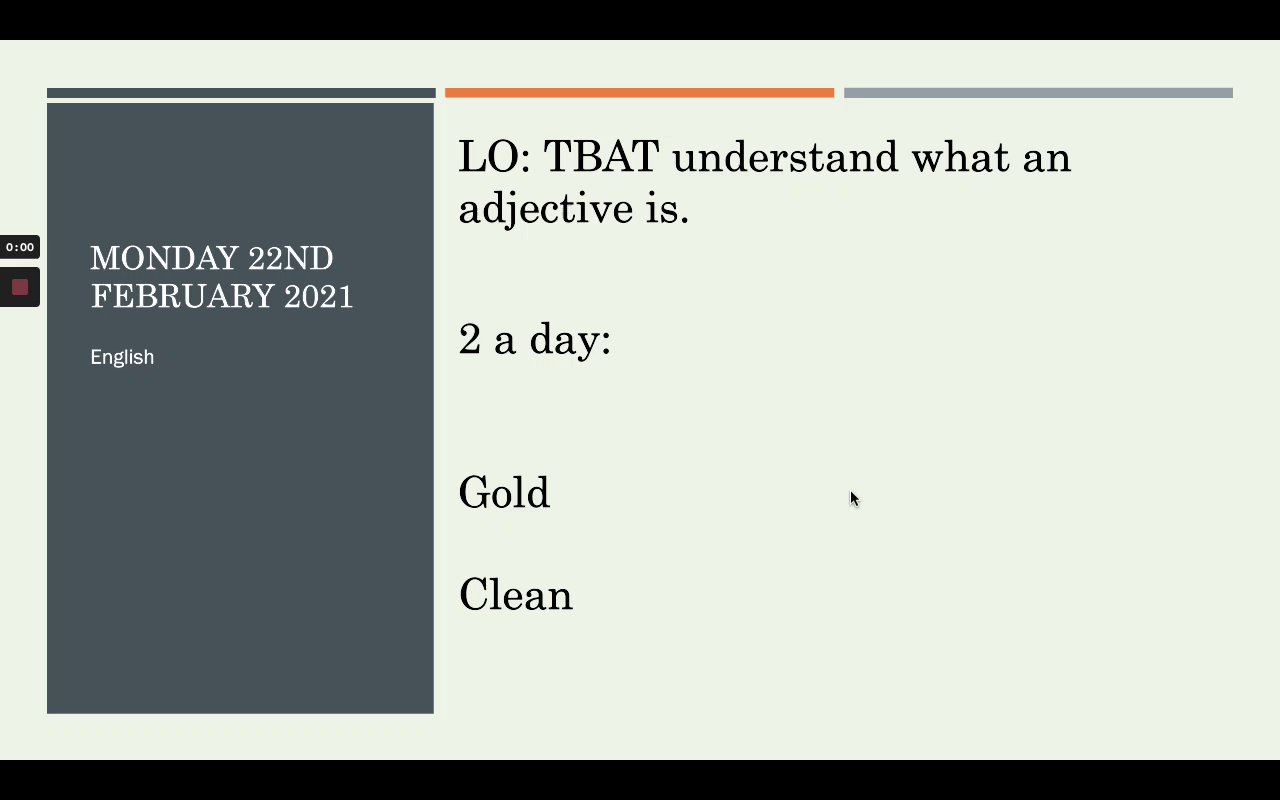 0:00

MONDAY 22ND FEBRUARY 2021

English

LO: TBAT understand what an adjective is.

2 a day:

Gold

Clean